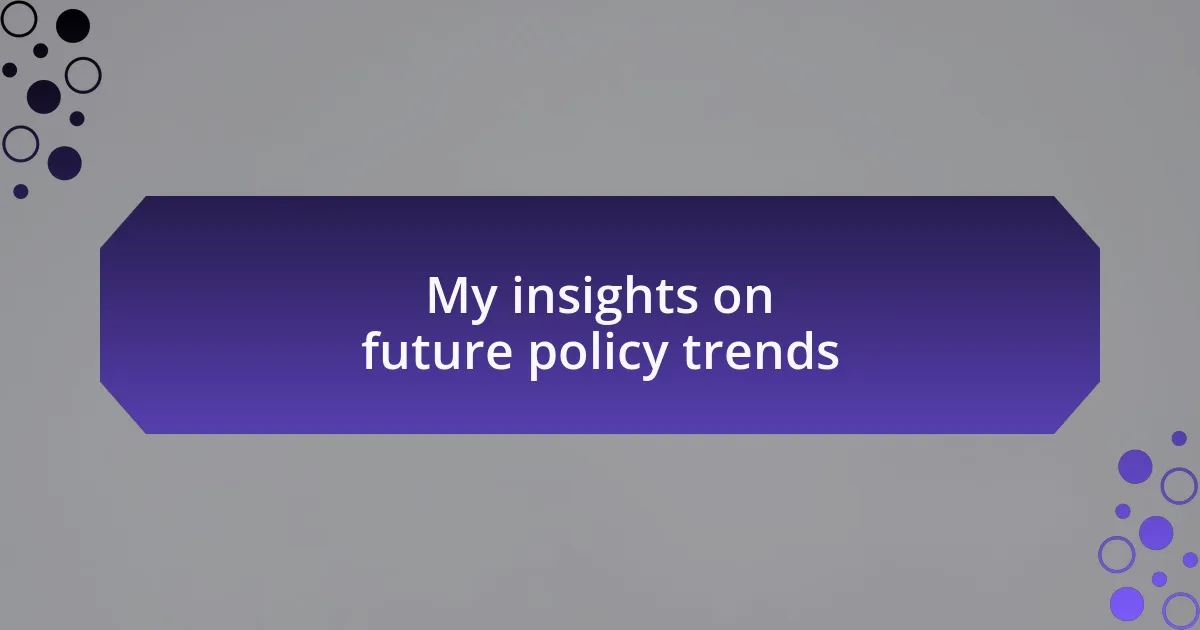 My insights on future policy trends